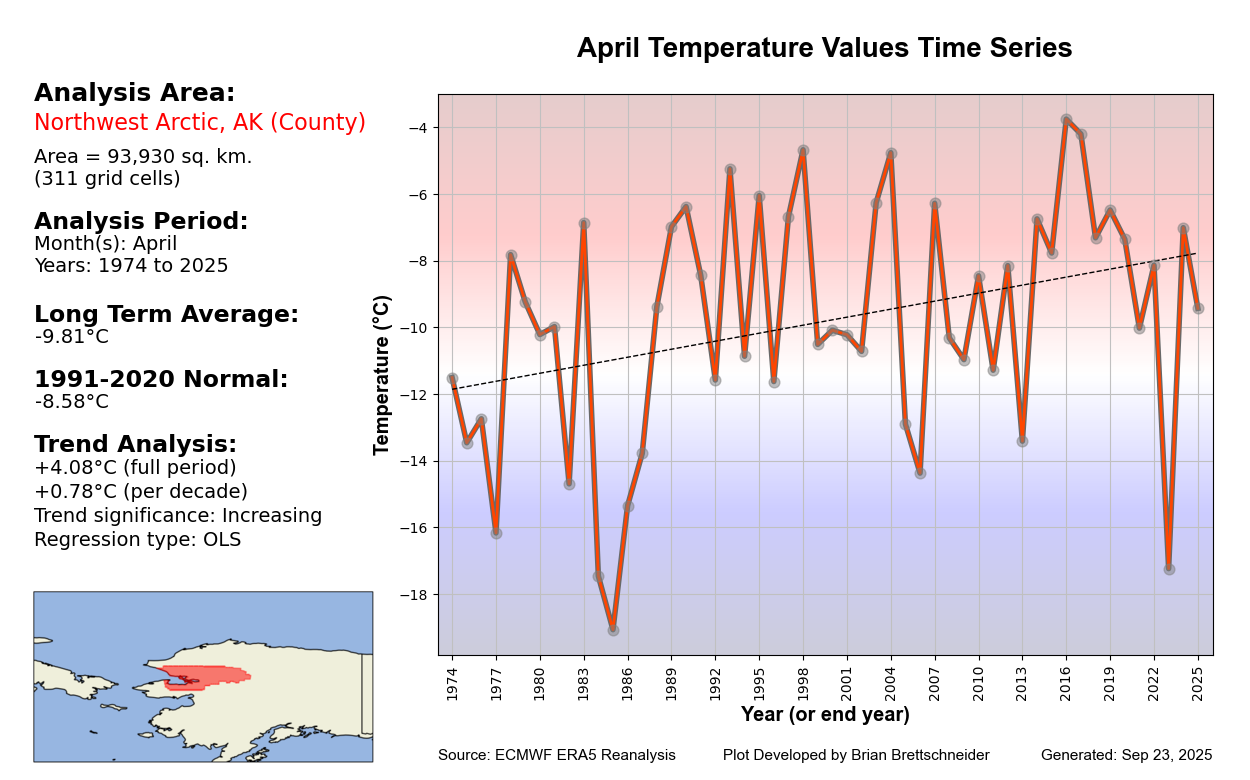 Analysis Area:
Northwest Arctic, AK (County)
Area = 93,930 sq. km.
(311 grid cells)

Analysis Period:
Month(s): April
Years: 1974 to 2025

Long Term Average:
-9.81°C

1991-2020 Normal:
-8.58°C

Trend Analysis:
+4.08°C (full period)
+0.78°C (per decade)
Trend significance: Increasing
Regression type: OLS

April Temperature Values Time Series

Temperature (°C)
−4
−6
−8
−10
−12
−14
−16
−18

1974 1977 1980 1983 1986 1989 1992 1995 1998 2001 2004 2007 2010 2013 2016 2019 2022 2025
Year (or end year)

Source: ECMWF ERA5 Reanalysis Plot Developed by Brian Brettschneider Generated: Sep 23, 2025